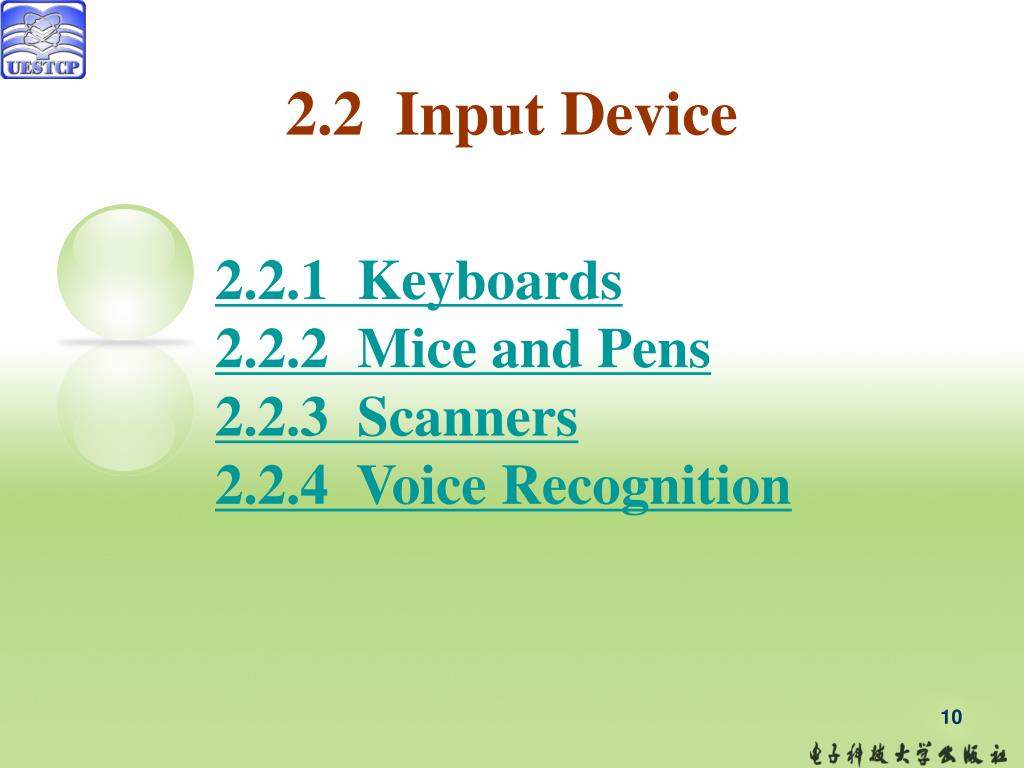 UESTCP

2.2 Input Device

2.2.1 Keyboards
2.2.2 Mice and Pens
2.2.3 Scanners
2.2.4 Voice Recognition

10

电子科技大学出版社